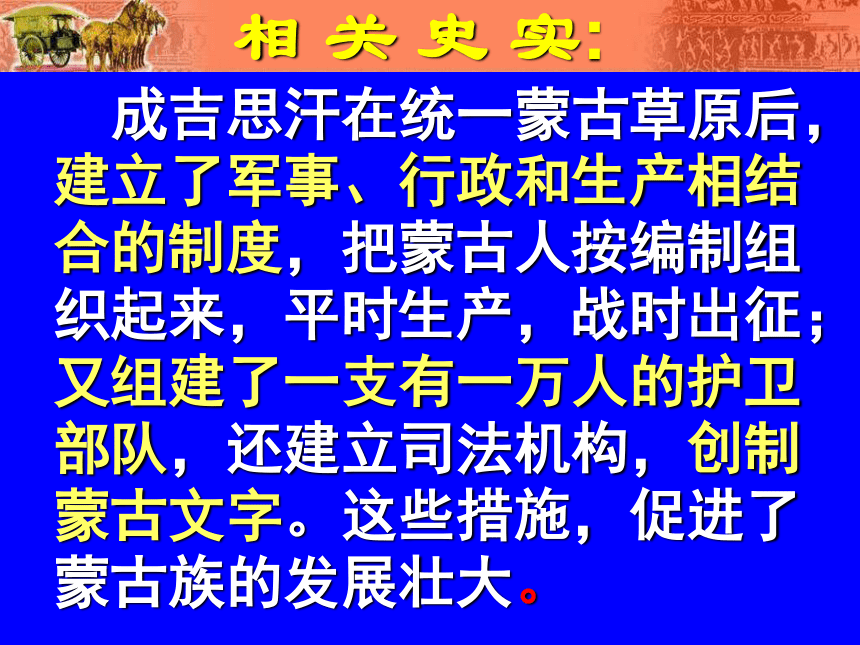 相关史实:

成吉思汗在统一蒙古草原后，建立了军事、行政和生产相结合的制度，把蒙古人按编制组织起来，平时生产，战时出征；又组建了一支有一万人的护卫部队，还建立司法机构，创制蒙古文字。这些措施，促进了蒙古族的发展壮大。